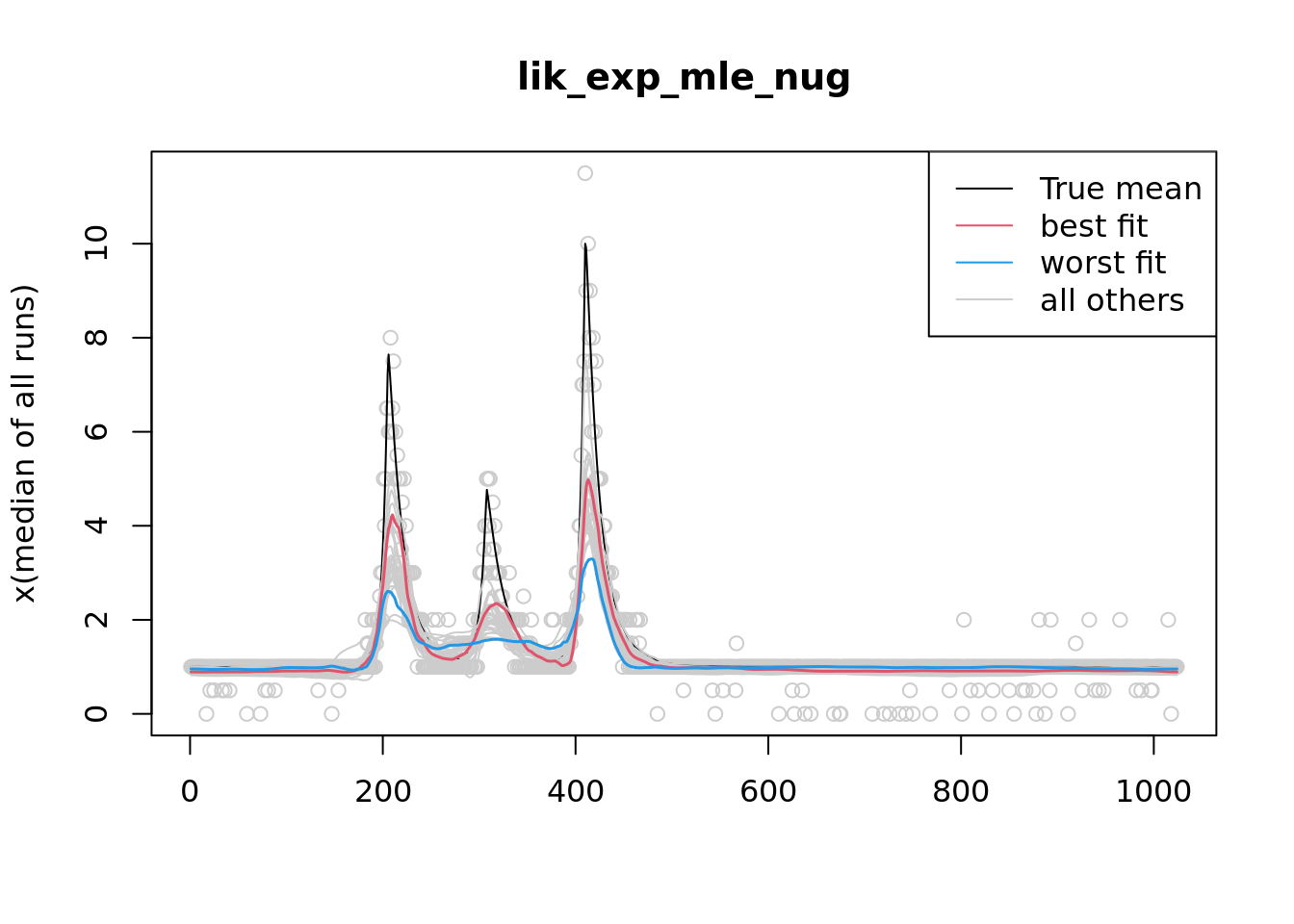 lik_exp_mle_nug

True mean
best fit
worst fit
all others

x(median of all runs)

0
2
4
6
8
10

0
200
400
600
800
1000